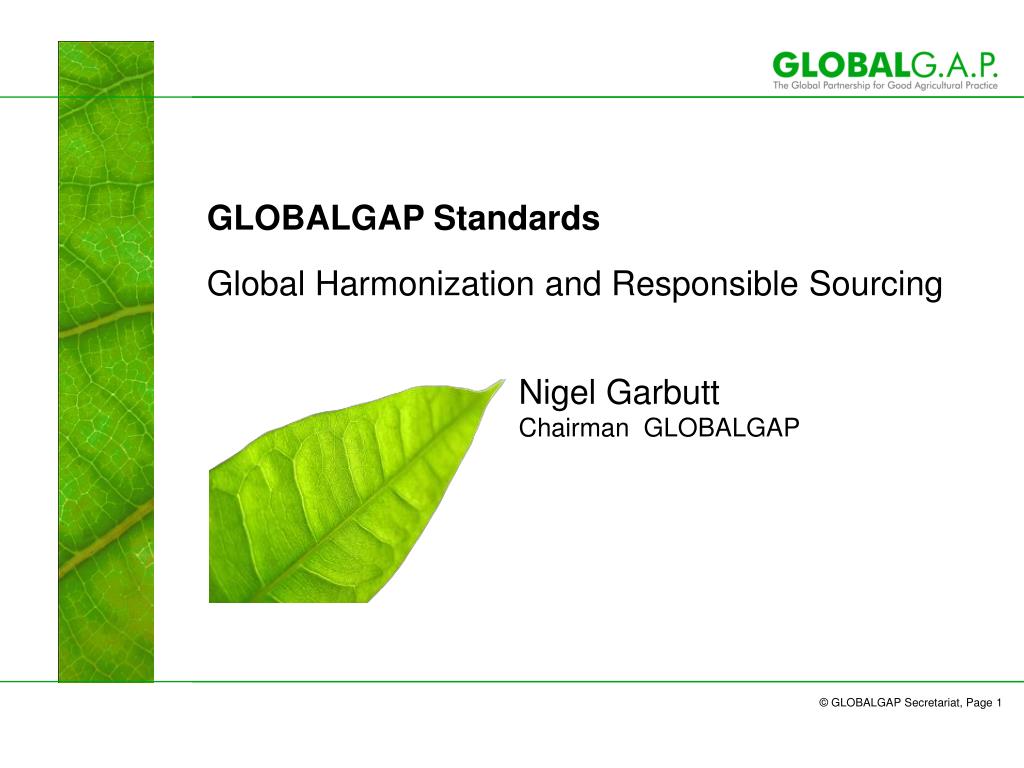 GLOBALG.A.P.
The Global Partnership for Good Agricultural Practice

GLOBALGAP Standards

Global Harmonization and Responsible Sourcing

Nigel Garbutt
Chairman GLOBALGAP

© GLOBALGAP Secretariat, Page 1